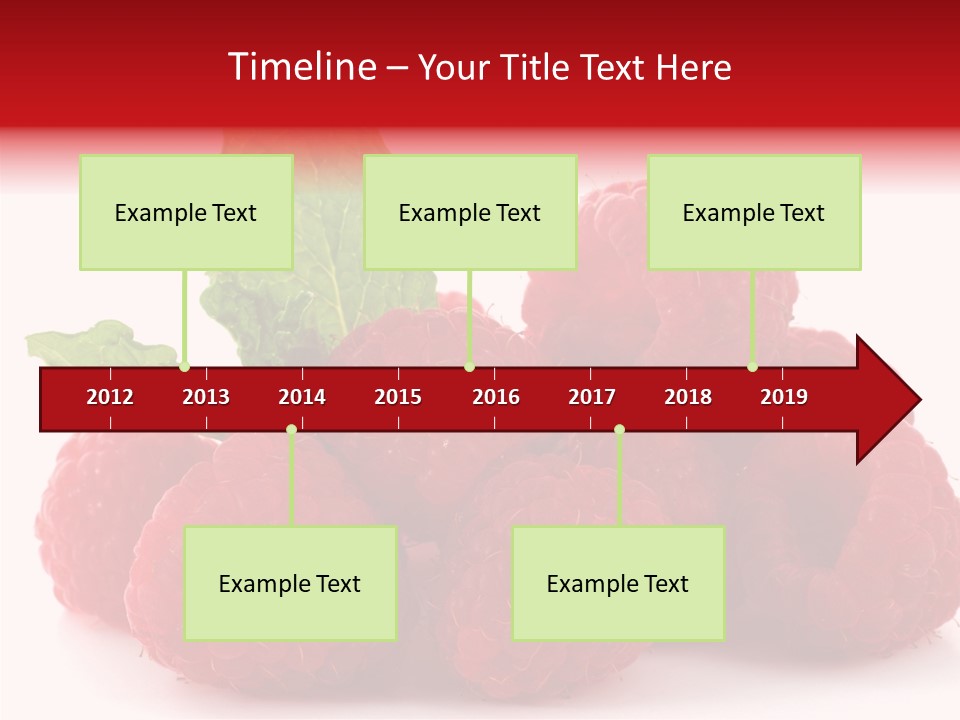 Timeline – Your Title Text Here

Example Text

Example Text

Example Text

2012 2013 2014 2015 2016 2017 2018 2019

Example Text

Example Text